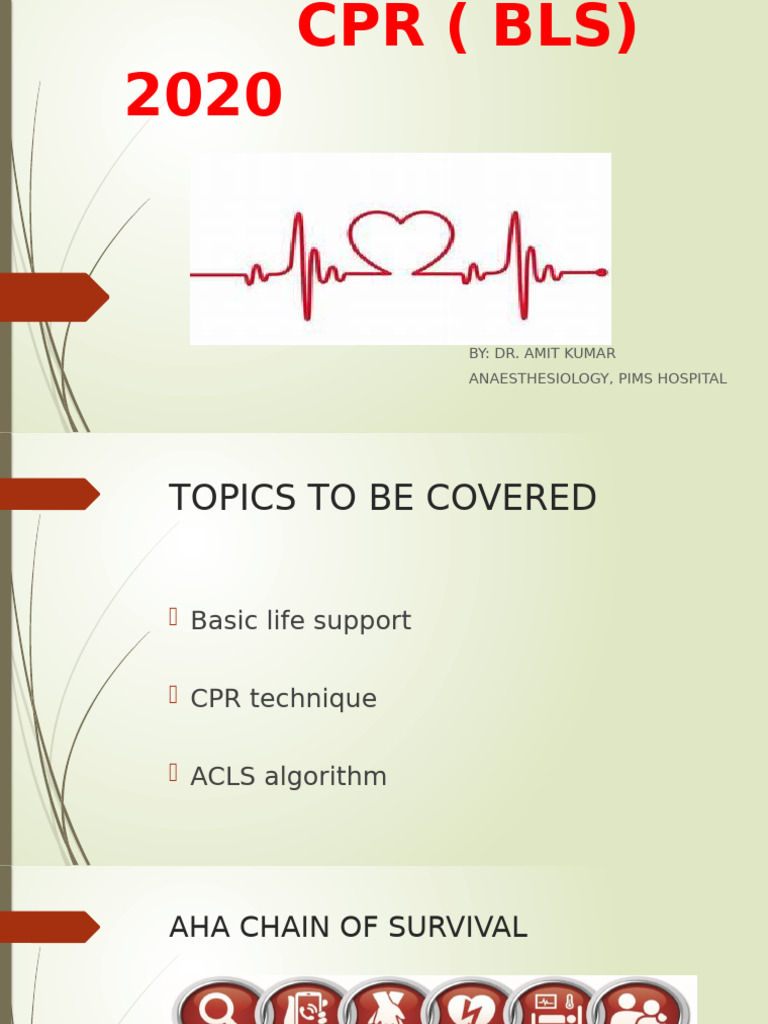 CPR ( BLS) 2020

BY: DR. AMIT KUMAR
ANAESTHESIOLOGY, PIMS HOSPITAL

TOPICS TO BE COVERED

Basic life support

CPR technique

ACLS algorithm

AHA CHAIN OF SURVIVAL